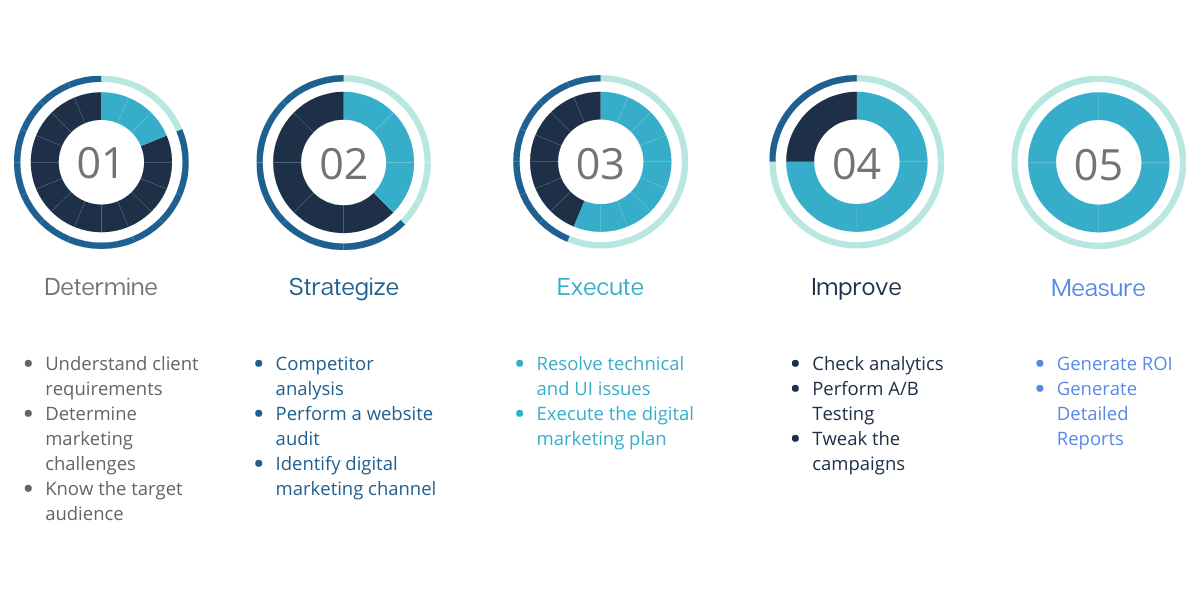 01

Determine

- Understand client requirements
- Determine marketing challenges
- Know the target audience

02

Strategize

- Competitor analysis
- Perform a website audit
- Identify digital marketing channel

03

Execute

- Resolve technical and UI issues
- Execute the digital marketing plan

04

Improve

- Check analytics
- Perform A/B Testing
- Tweak the campaigns

05

Measure

- Generate ROI
- Generate Detailed Reports